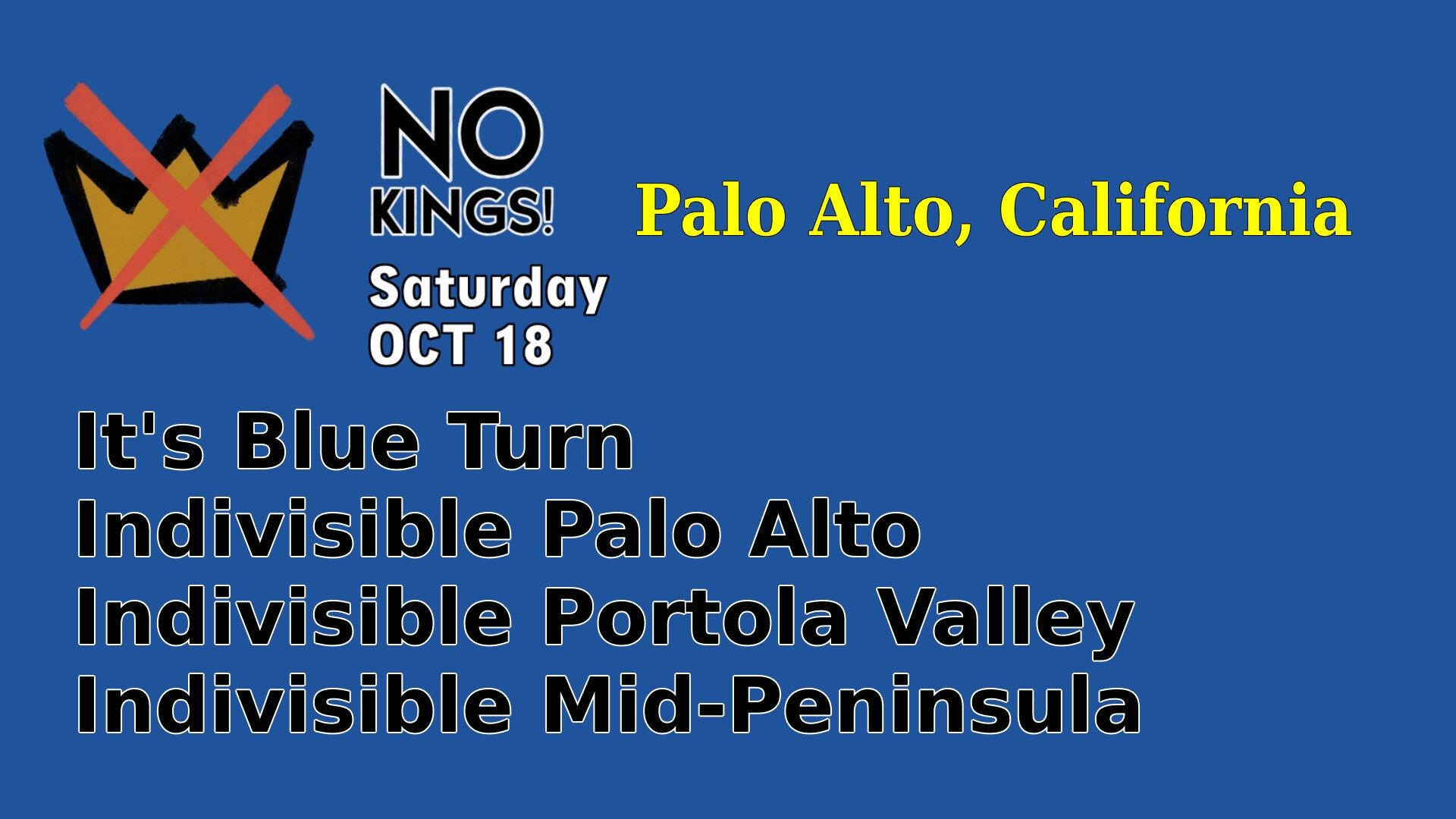 NO KINGS!
Saturday
OCT 18

Palo Alto, California

It's Blue Turn
Indivisible Palo Alto
Indivisible Portola Valley
Indivisible Mid-Peninsula